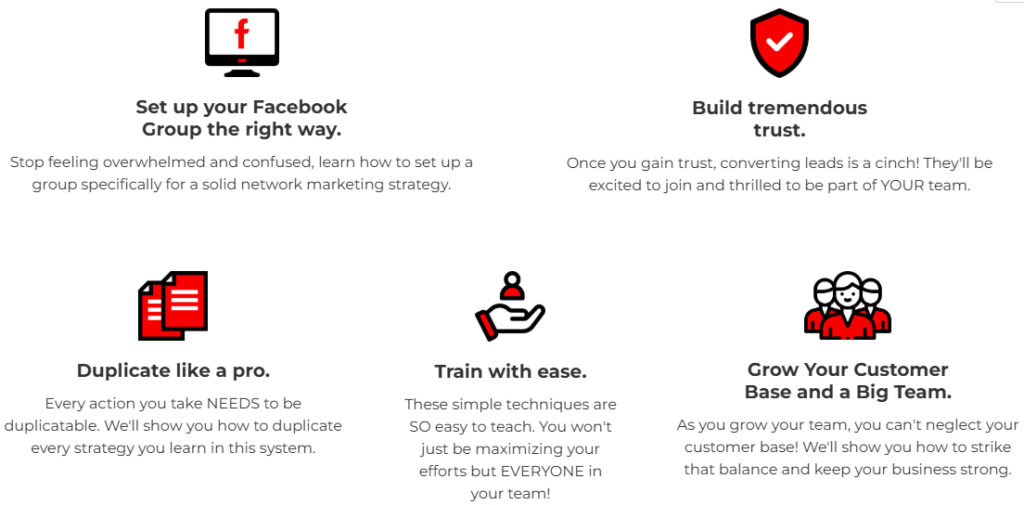 f

Set up your Facebook Group the right way.

Stop feeling overwhelmed and confused, learn how to set up a group specifically for a solid network marketing strategy.

Build tremendous trust.

Once you gain trust, converting leads is a cinch! They'll be excited to join and thrilled to be part of YOUR team.

Duplicate like a pro.

Every action you take NEEDS to be duplicatable. We'll show you how to duplicate every strategy you learn in this system.

Train with ease.

These simple techniques are SO easy to teach. You won't just be maximizing your efforts but EVERYONE in your team!

Grow Your Customer Base and a Big Team.

As you grow your team, you can't neglect your customer base! We'll show you how to strike that balance and keep your business strong.